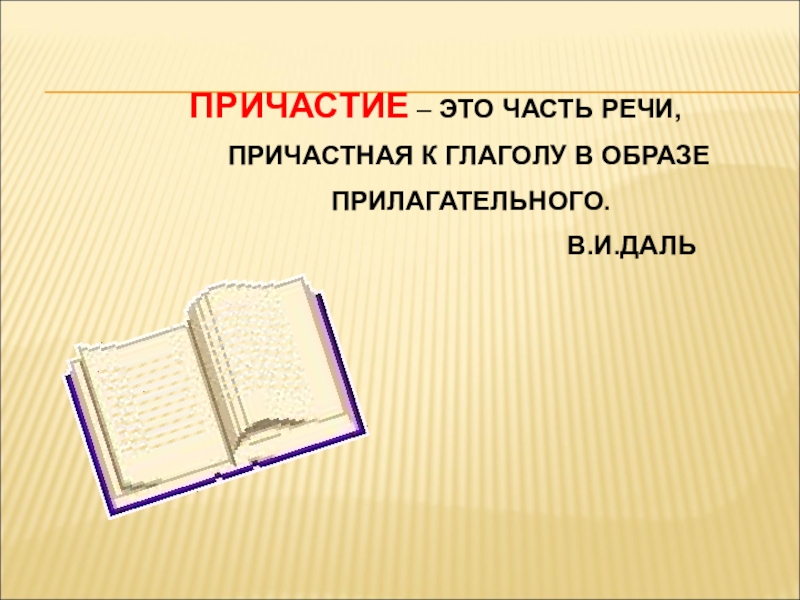 ПРИЧАСТИЕ – ЭТО ЧАСТЬ РЕЧИ, ПРИЧАСТНАЯ К ГЛАГОЛУ В ОБРАЗЕ ПРИЛАГАТЕЛЬНОГО.

В.И.ДАЛЬ